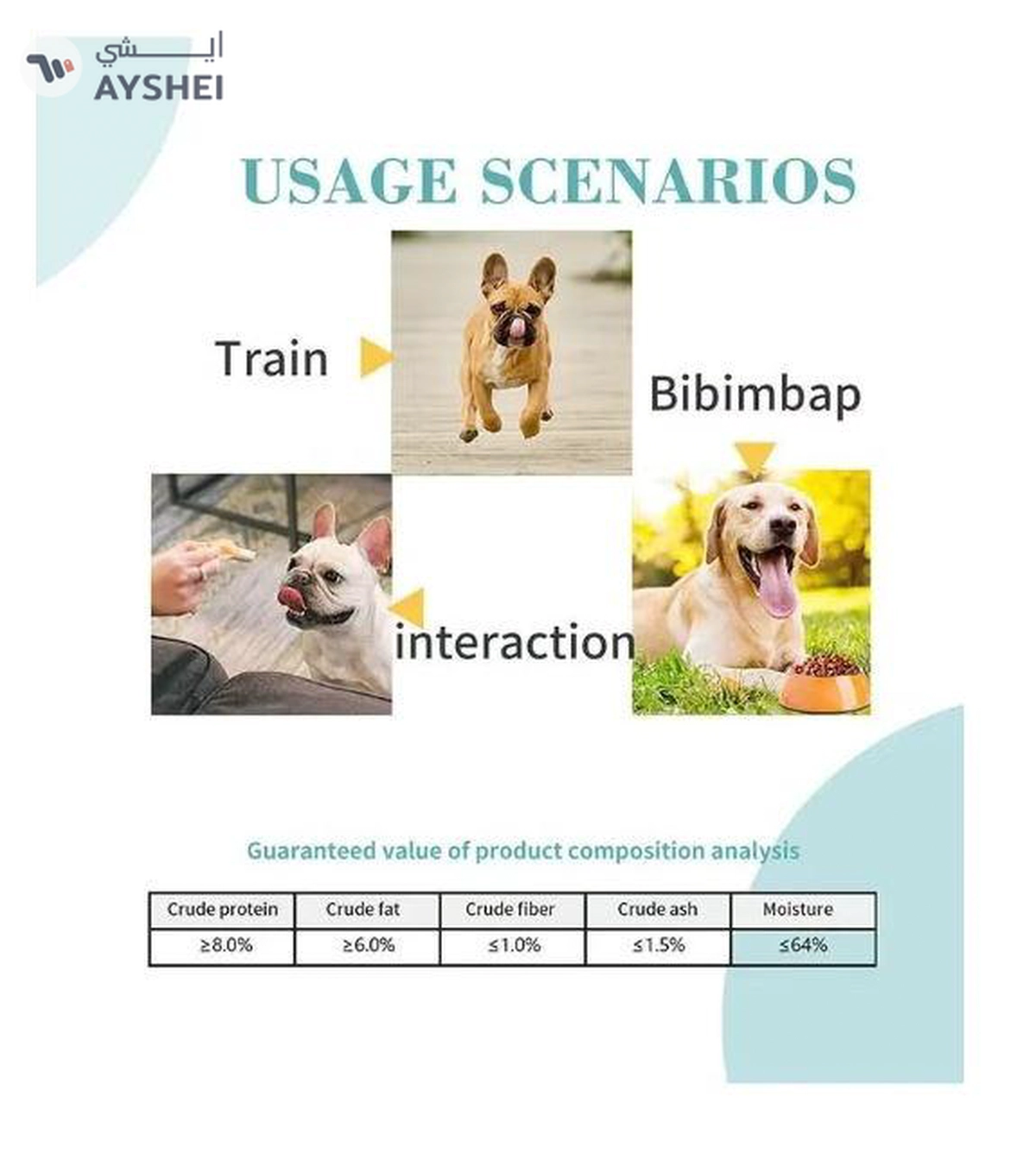 ايـــشي
AYSHEI

USAGE SCENARIOS

Train

Bibimbap

interaction

Guaranteed value of product composition analysis

| Crude protein | Crude fat | Crude fiber | Crude ash | Moisture |
|---|---|---|---|---|
| ≥8.0% | ≥6.0% | ≤1.0% | ≤1.5% | ≤64% |